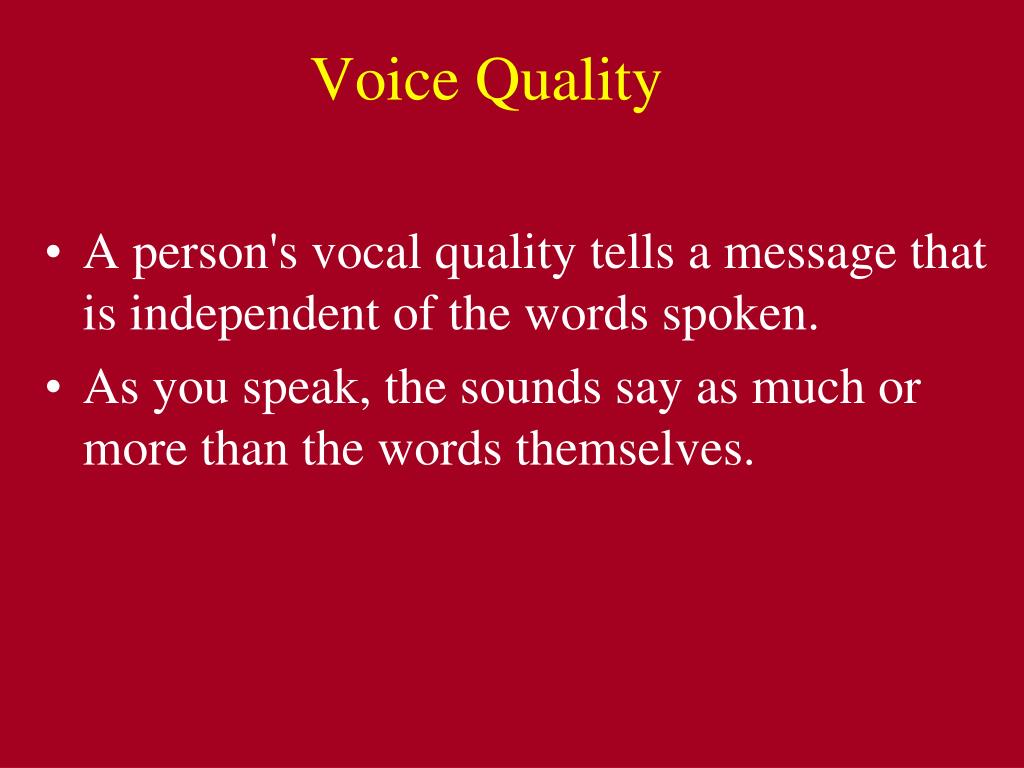 Voice Quality

• A person's vocal quality tells a message that is independent of the words spoken.
• As you speak, the sounds say as much or more than the words themselves.